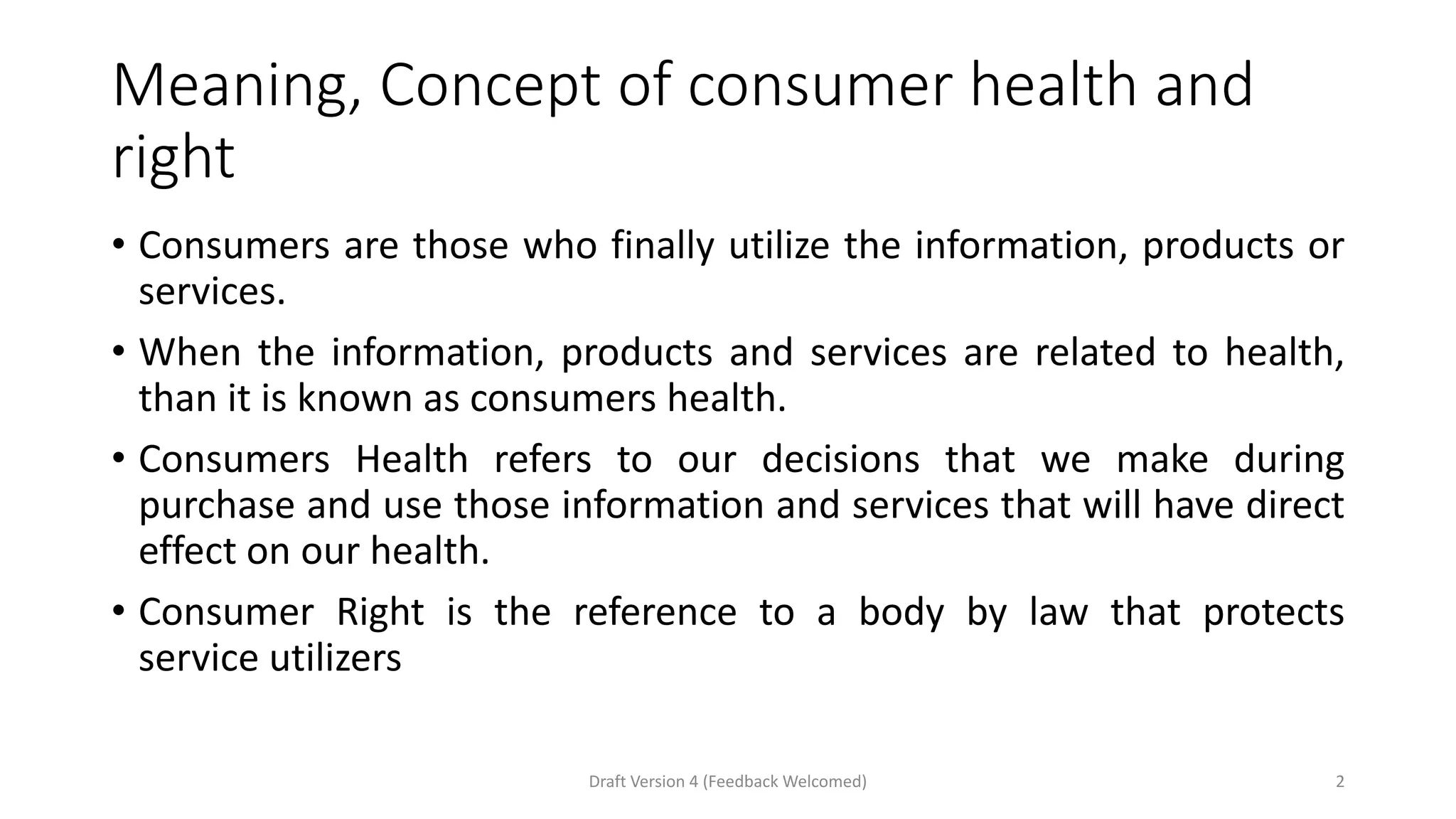 Meaning, Concept of consumer health and right

• Consumers are those who finally utilize the information, products or services.

• When the information, products and services are related to health, than it is known as consumers health.

• Consumers Health refers to our decisions that we make during purchase and use those information and services that will have direct effect on our health.

• Consumer Right is the reference to a body by law that protects service utilizers

Draft Version 4 (Feedback Welcomed)

2